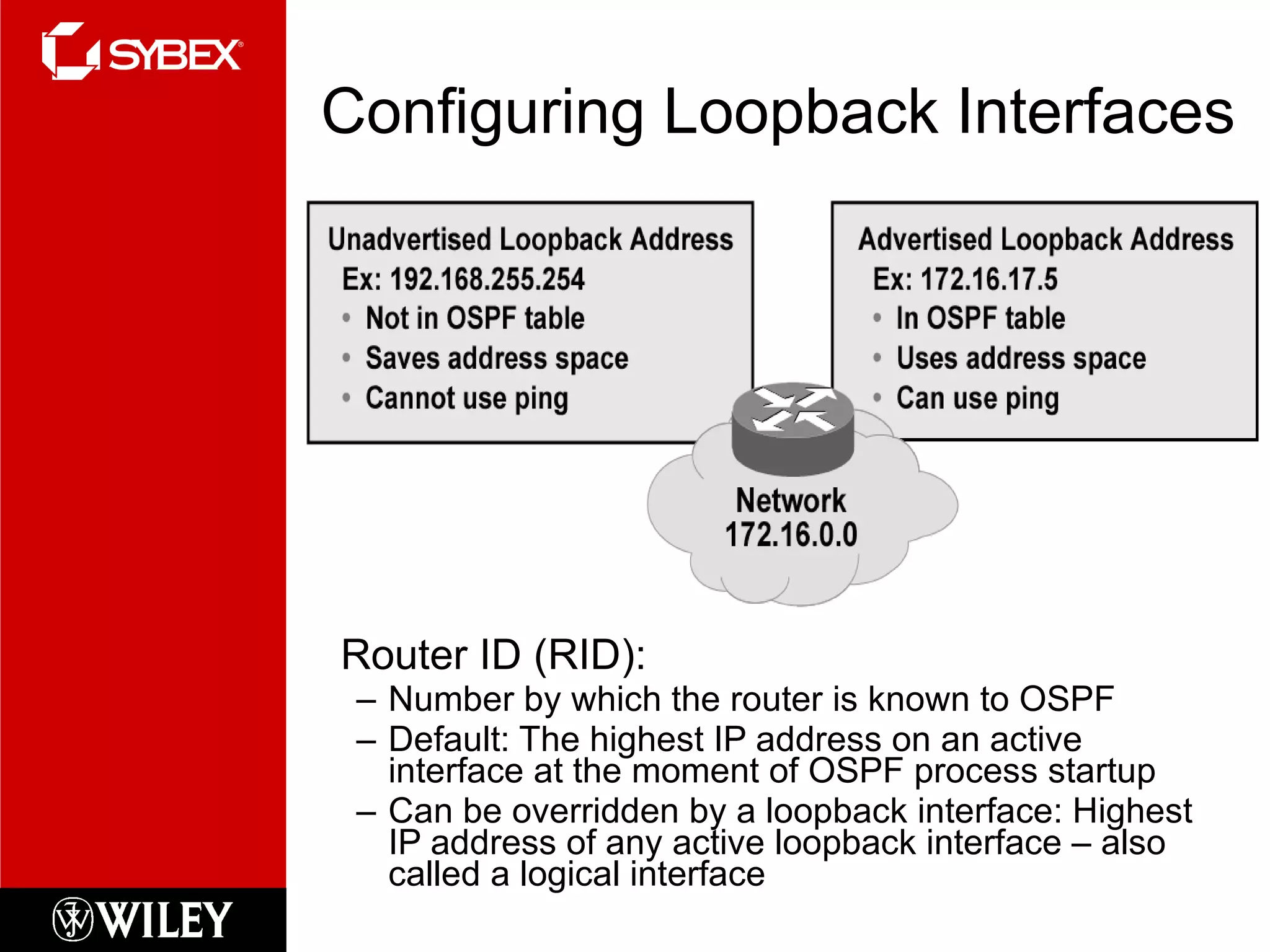 SYBEX

Configuring Loopback Interfaces

Unadvertised Loopback Address
Ex: 192.168.255.254
• Not in OSPF table
• Saves address space
• Cannot use ping

Advertised Loopback Address
Ex: 172.16.17.5
• In OSPF table
• Uses address space
• Can use ping

Network
172.16.0.0

Router ID (RID):
– Number by which the router is known to OSPF
– Default: The highest IP address on an active interface at the moment of OSPF process startup
– Can be overridden by a loopback interface: Highest IP address of any active loopback interface – also called a logical interface

WILEY